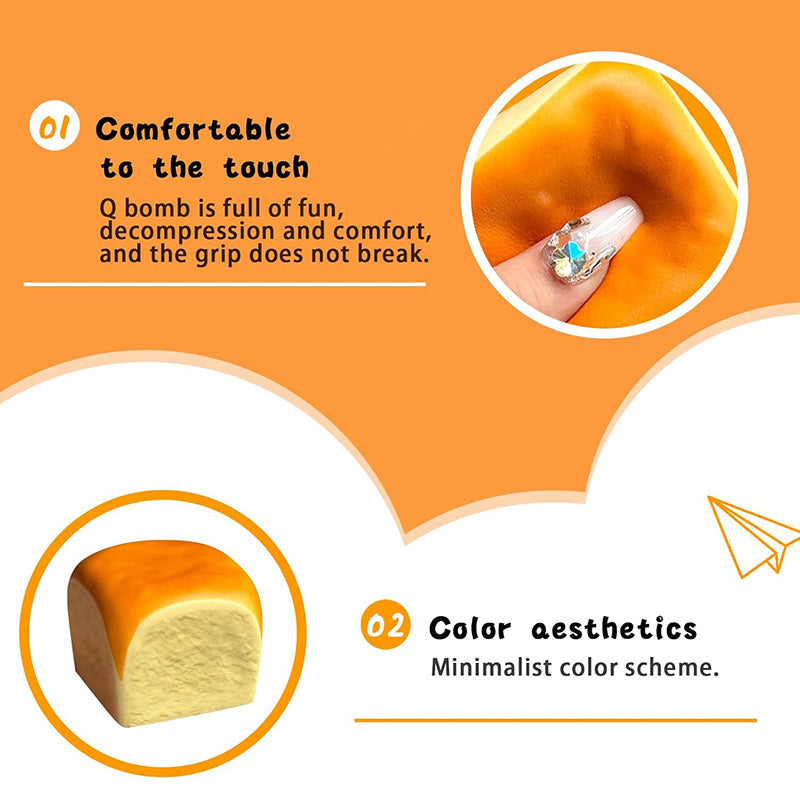 01 Comfortable to the touch

Q bomb is full of fun, decompression and comfort, and the grip does not break.

02 Color aesthetics

Minimalist color scheme.